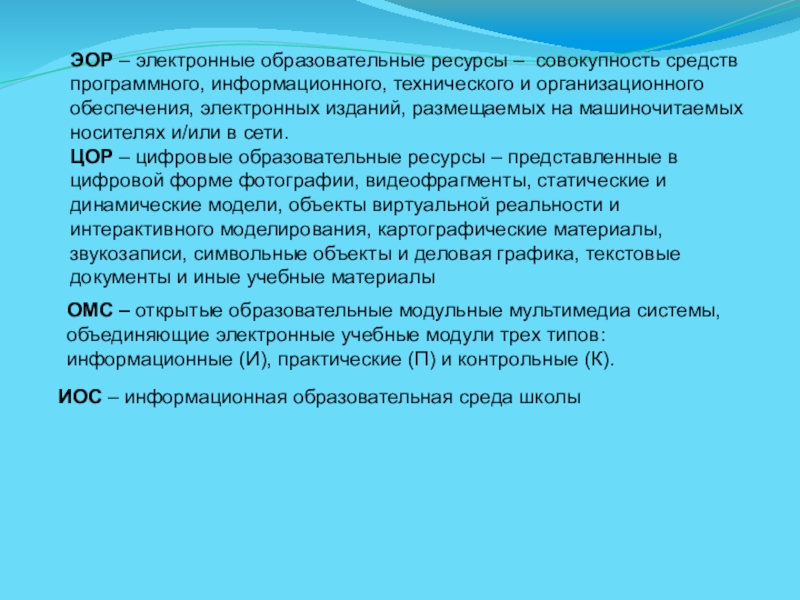 ЭОР – электронные образовательные ресурсы – совокупность средств программного, информационного, технического и организационного обеспечения, электронных изданий, размещаемых на машиночитаемых носителях и/или в сети.
ЦОР – цифровые образовательные ресурсы – представленные в цифровой форме фотографии, видеофрагменты, статические и динамические модели, объекты виртуальной реальности и интерактивного моделирования, картографические материалы, звукозаписи, символьные объекты и деловая графика, текстовые документы и иные учебные материалы

ОМС – открытые образовательные модульные мультимедиа системы, объединяющие электронные учебные модули трех типов: информационные (И), практические (П) и контрольные (К).

ИОС – информационная образовательная среда школы